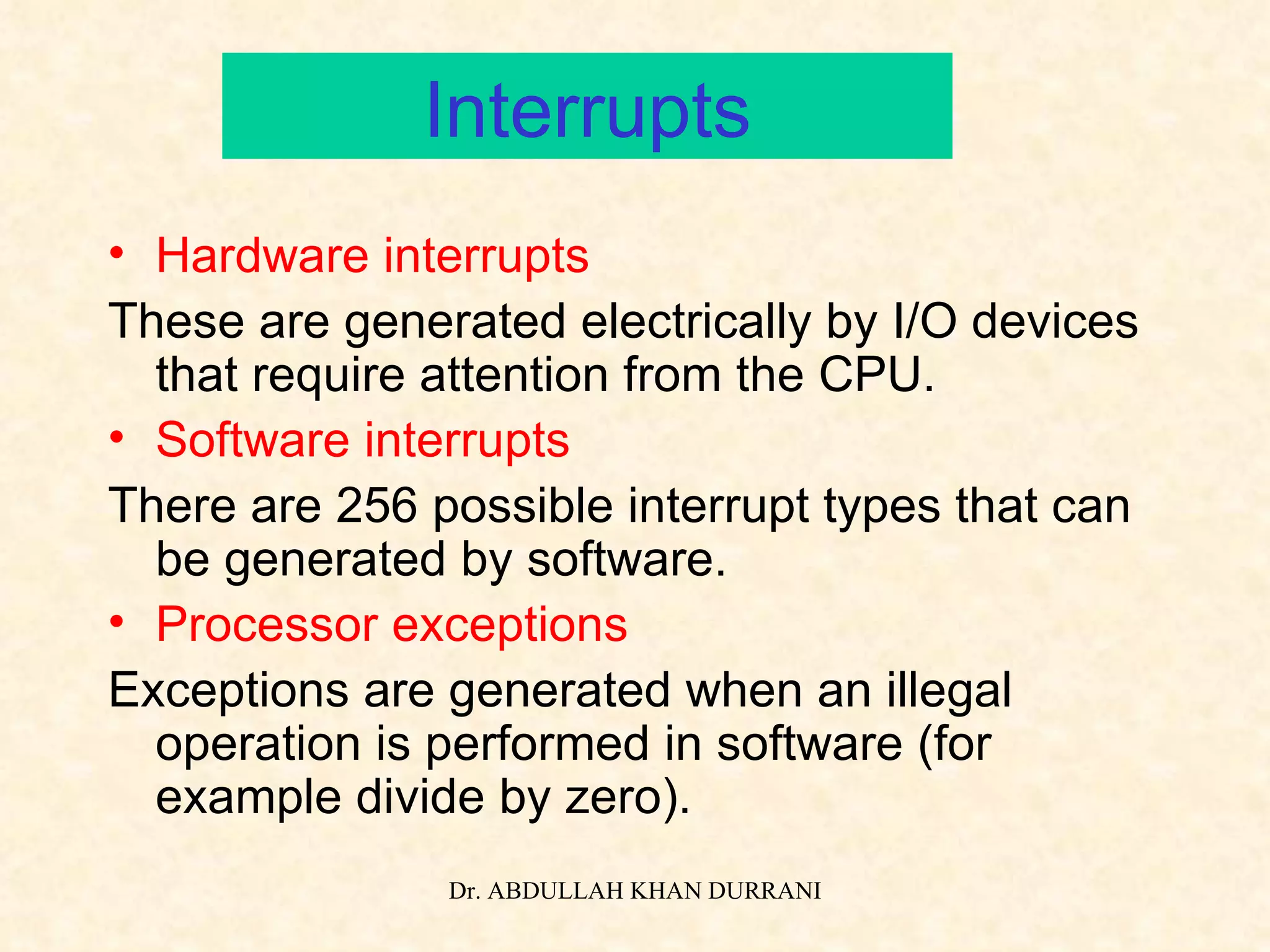 Interrupts

• Hardware interrupts

These are generated electrically by I/O devices that require attention from the CPU.

• Software interrupts

There are 256 possible interrupt types that can be generated by software.

• Processor exceptions

Exceptions are generated when an illegal operation is performed in software (for example divide by zero).

Dr. ABDULLAH KHAN DURRANI